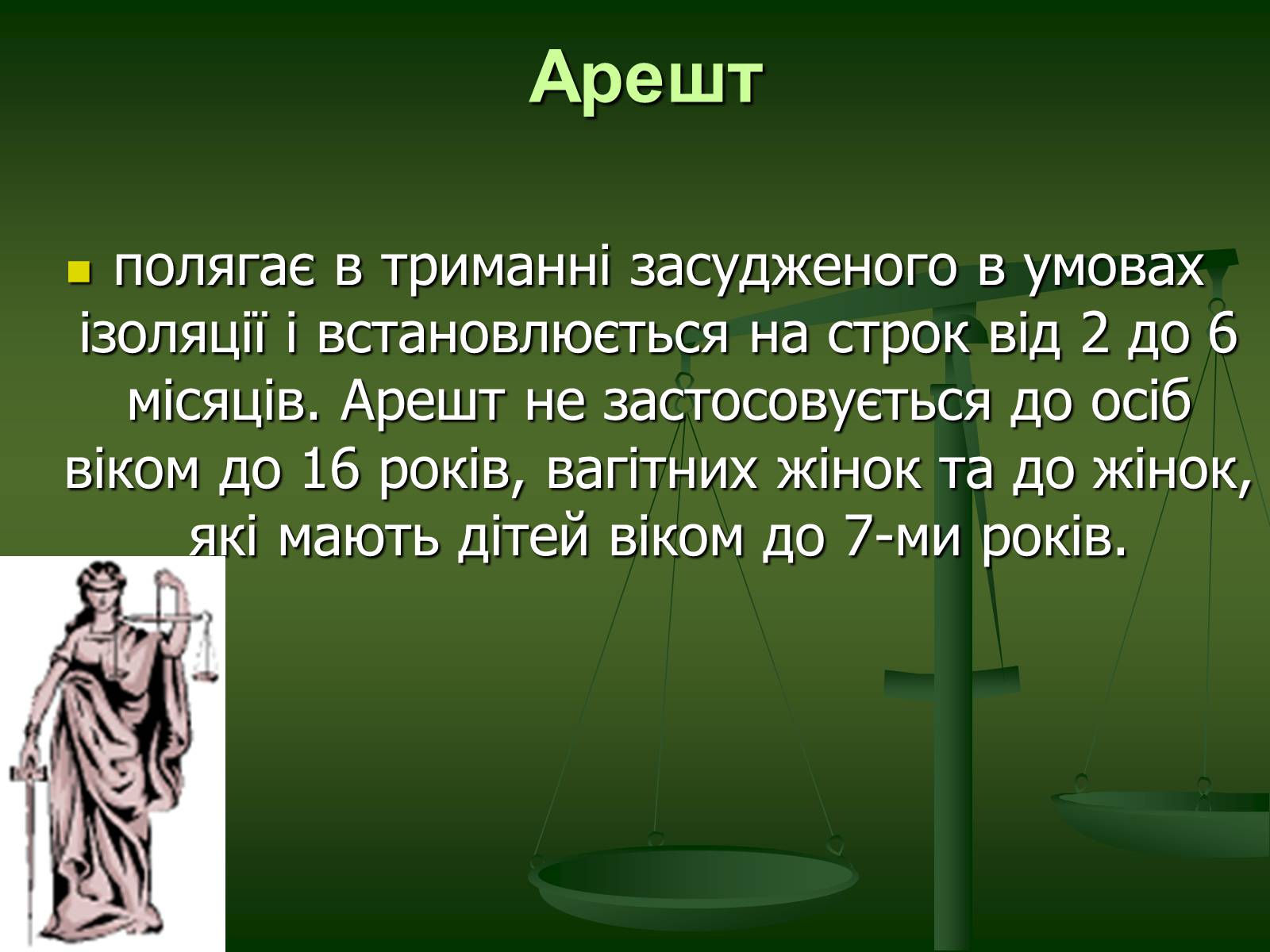 Арешт

полягає в триманні засудженого в умовах ізоляції і встановлюється на строк від 2 до 6 місяців. Арешт не застосовується до осіб віком до 16 років, вагітних жінок та до жінок, які мають дітей віком до 7-ми років.